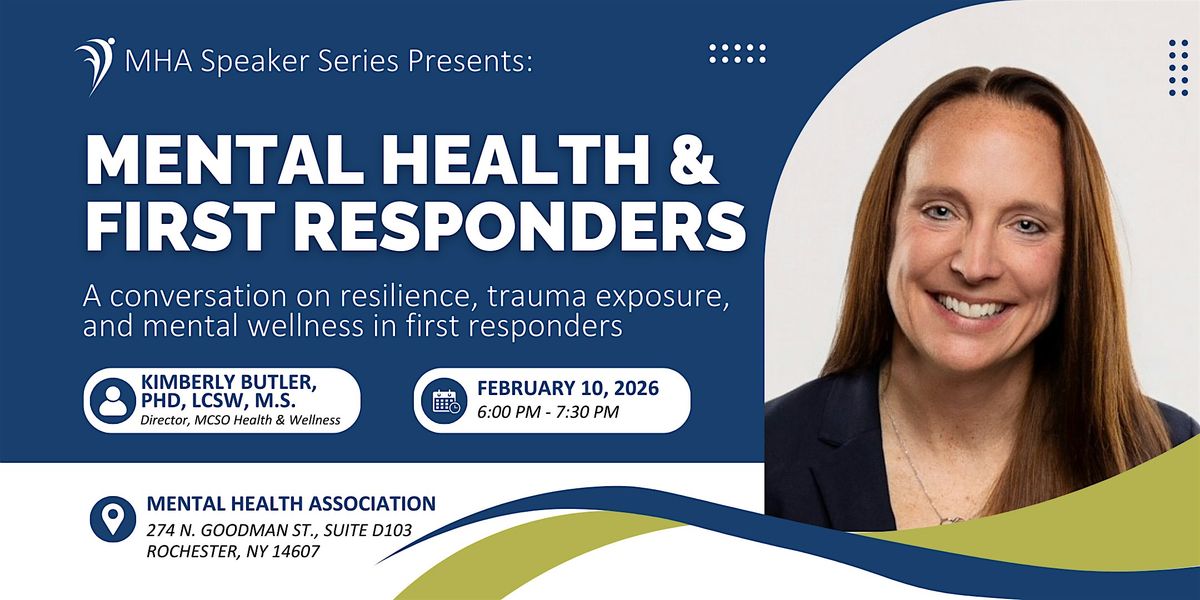 MHA Speaker Series Presents:

MENTAL HEALTH & FIRST RESPONDERS

A conversation on resilience, trauma exposure, and mental wellness in first responders

KIMBERLY BUTLER, PHD, LCSW, M.S.
Director, MCSO Health & Wellness

FEBRUARY 10, 2026
6:00 PM - 7:30 PM

MENTAL HEALTH ASSOCIATION
274 N. GOODMAN ST., SUITE D103
ROCHESTER, NY 14607